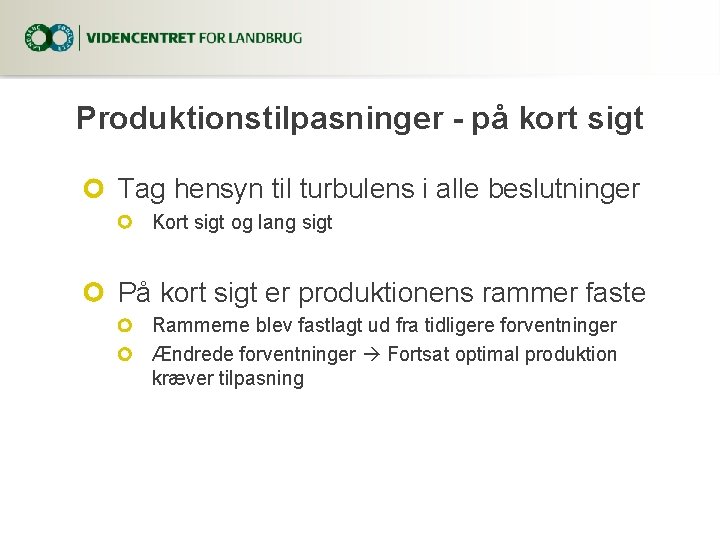 VIDENCENTRET FOR LANDBRUG

Produktionstilpasninger - på kort sigt

Tag hensyn til turbulens i alle beslutninger

Kort sigt og lang sigt

På kort sigt er produktionens rammer faste

Rammerne blev fastlagt ud fra tidligere forventninger

Ændrede forventninger → Fortsat optimal produktion kræver tilpasning